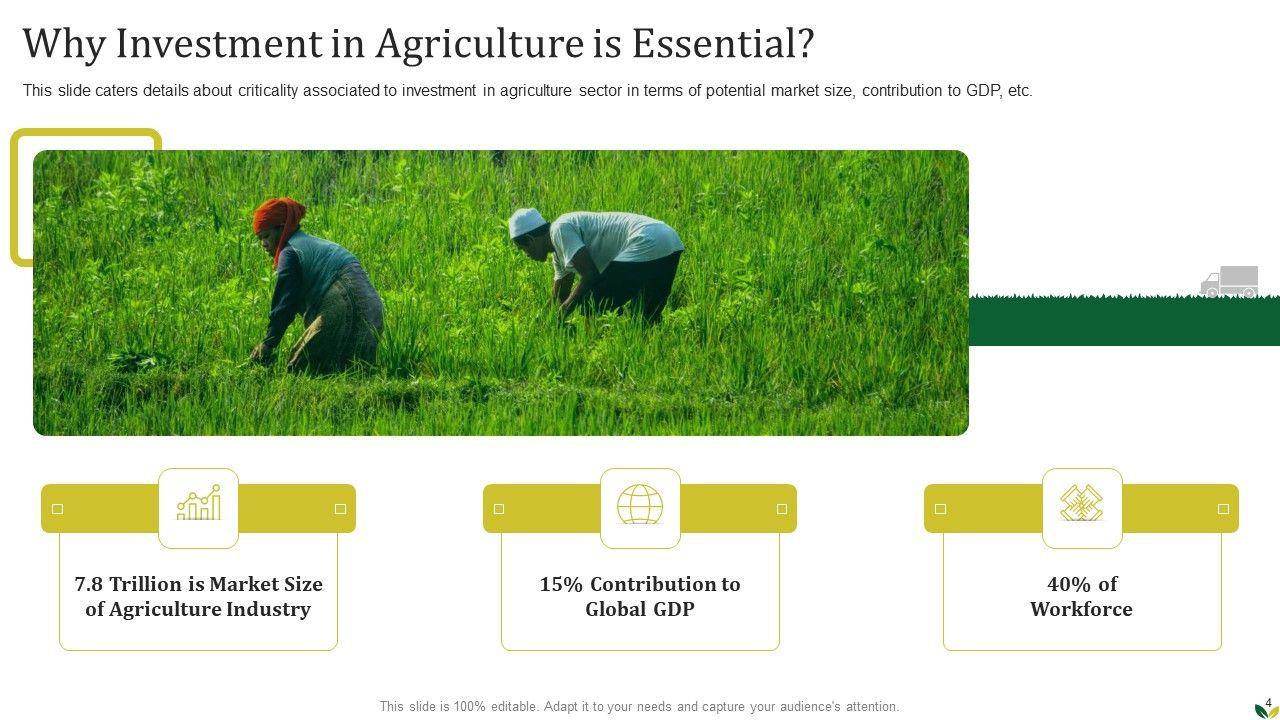 Why Investment in Agriculture is Essential?

This slide caters details about criticality associated to investment in agriculture sector in terms of potential market size, contribution to GDP, etc.

7.8 Trillion is Market Size of Agriculture Industry

15% Contribution to Global GDP

40% of Workforce

This slide is 100% editable. Adapt it to your needs and capture your audience's attention.

4